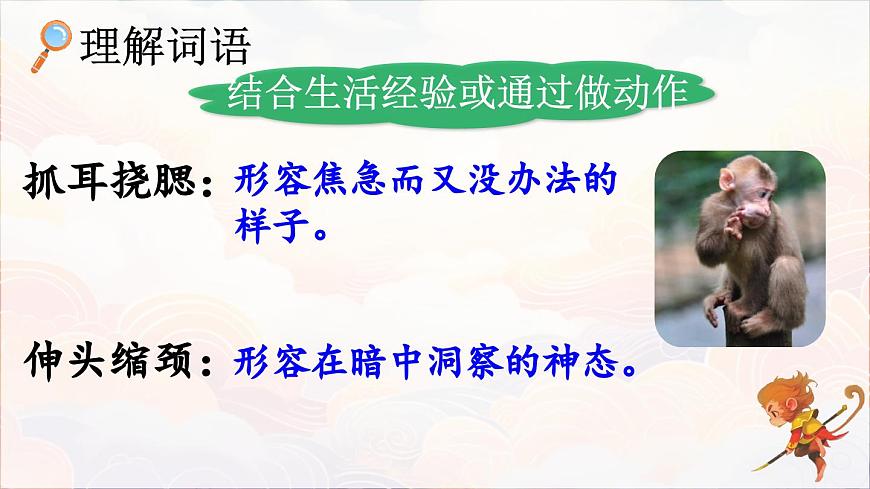 理解词语

结合生活经验或通过做动作

抓耳挠腮：形容焦急而又没办法的样子。

伸头缩颈：形容在暗中洞察的神态。